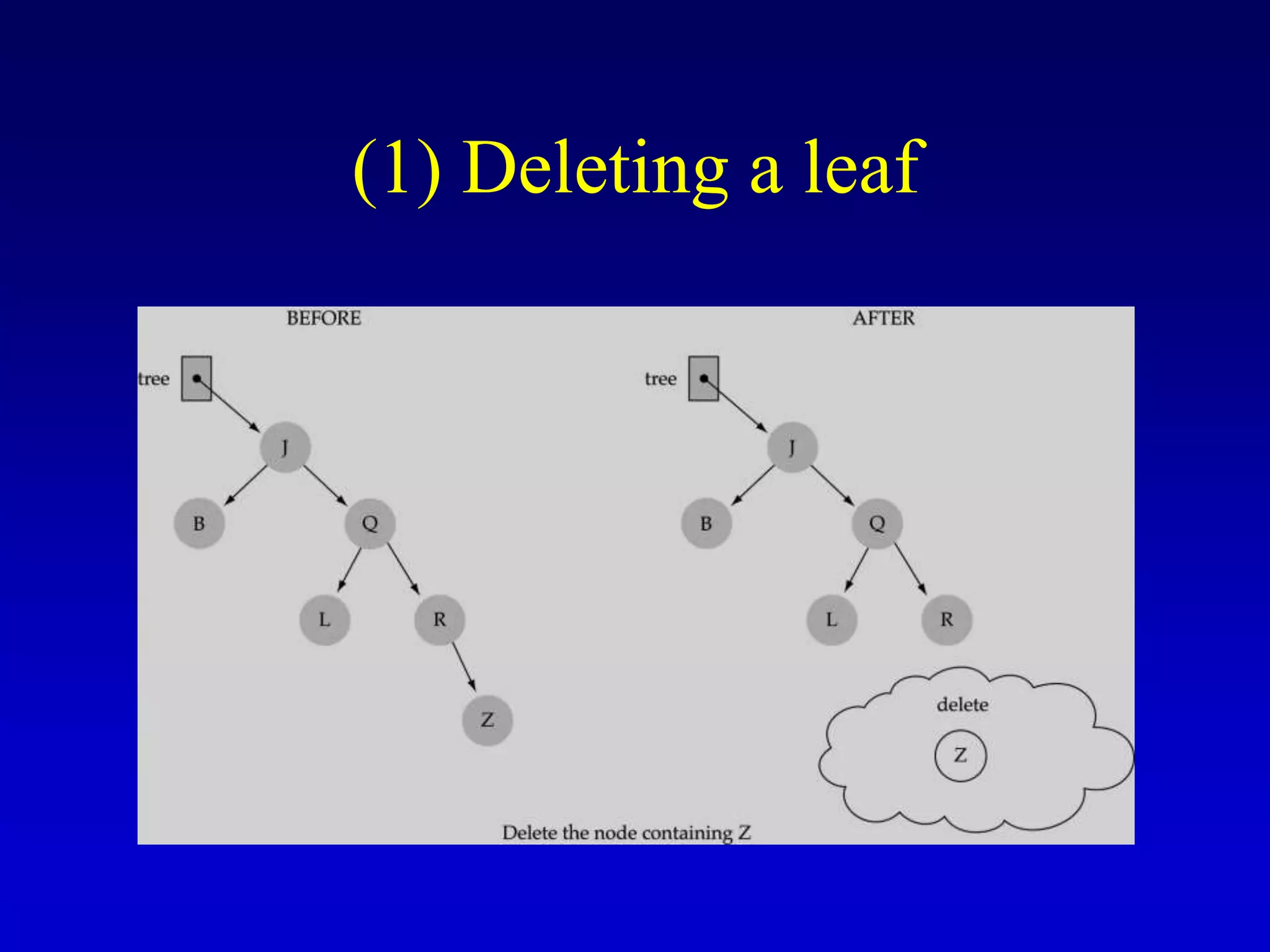 (1) Deleting a leaf

BEFORE

tree

J

B

Q

L

R

Z

AFTER

tree

J

B

Q

L

R

delete

Z

Delete the node containing Z